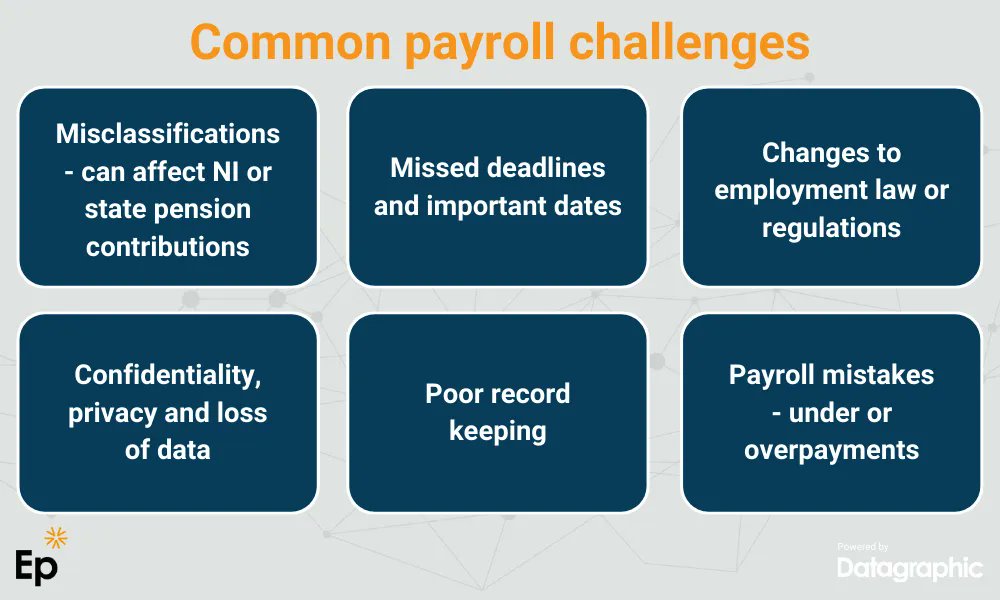 Common payroll challenges

Misclassifications - can affect NI or state pension contributions

Missed deadlines and important dates

Changes to employment law or regulations

Confidentiality, privacy and loss of data

Poor record keeping

Payroll mistakes - under or overpayments

Ep

Powered by
Datagraphic